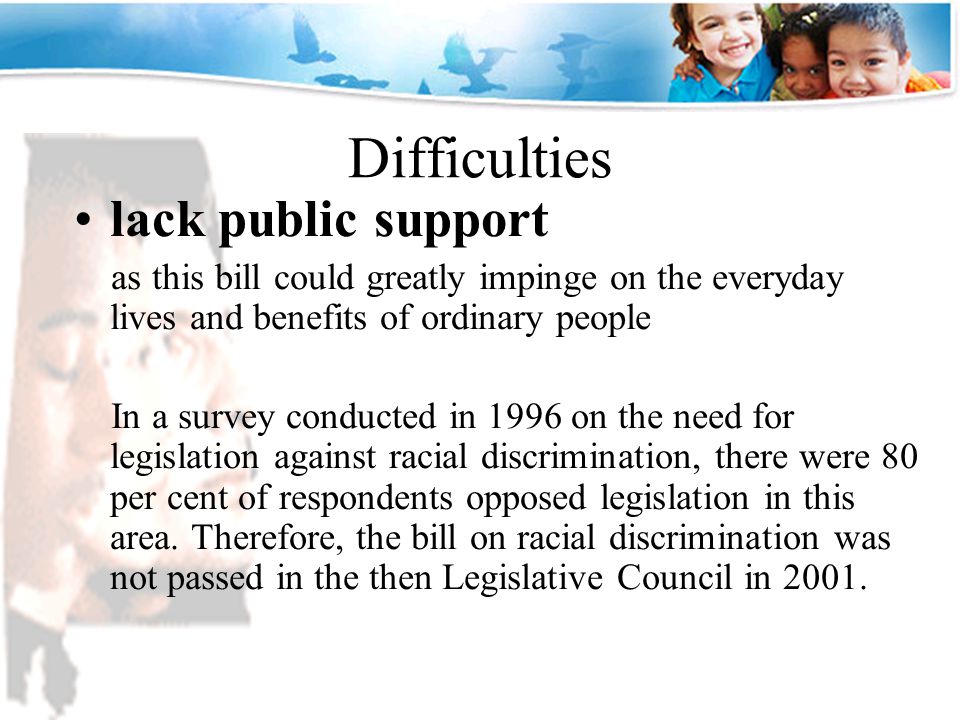 Difficulties

• lack public support

as this bill could greatly impinge on the everyday lives and benefits of ordinary people

In a survey conducted in 1996 on the need for legislation against racial discrimination, there were 80 per cent of respondents opposed legislation in this area. Therefore, the bill on racial discrimination was not passed in the then Legislative Council in 2001.